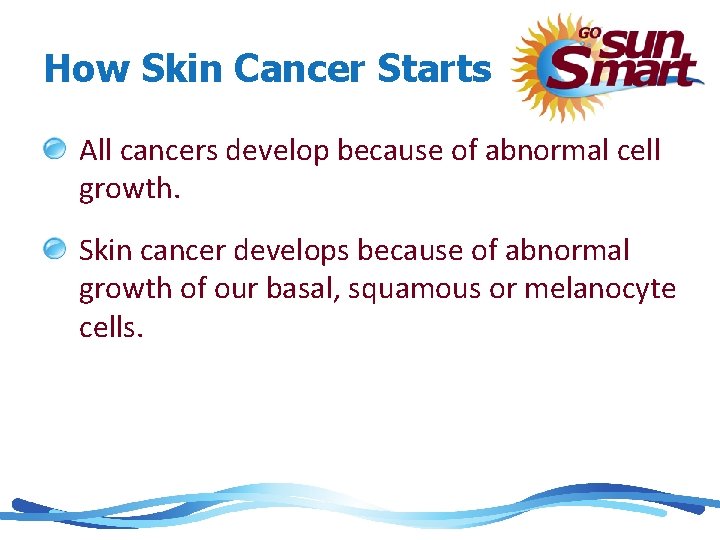 How Skin Cancer Starts

GO sun Smart

• All cancers develop because of abnormal cell growth.

• Skin cancer develops because of abnormal growth of our basal, squamous or melanocyte cells.